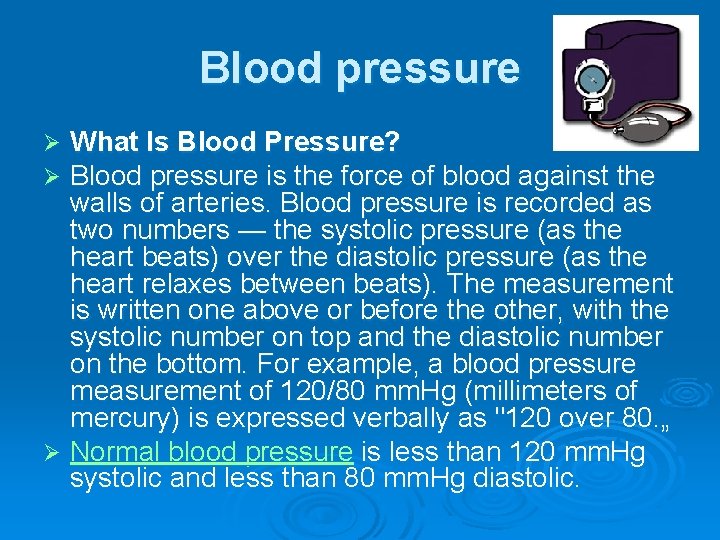 Blood pressure

➢ What Is Blood Pressure?

➢ Blood pressure is the force of blood against the walls of arteries. Blood pressure is recorded as two numbers — the systolic pressure (as the heart beats) over the diastolic pressure (as the heart relaxes between beats). The measurement is written one above or before the other, with the systolic number on top and the diastolic number on the bottom. For example, a blood pressure measurement of 120/80 mmHg (millimeters of mercury) is expressed verbally as "120 over 80.„

➢ Normal blood pressure is less than 120 mmHg systolic and less than 80 mmHg diastolic.